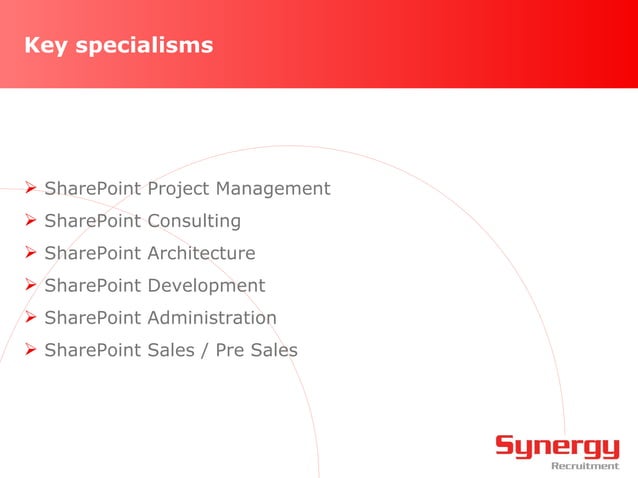 Key specialisms

➢ SharePoint Project Management
➢ SharePoint Consulting
➢ SharePoint Architecture
➢ SharePoint Development
➢ SharePoint Administration
➢ SharePoint Sales / Pre Sales

Synergy
Recruitment